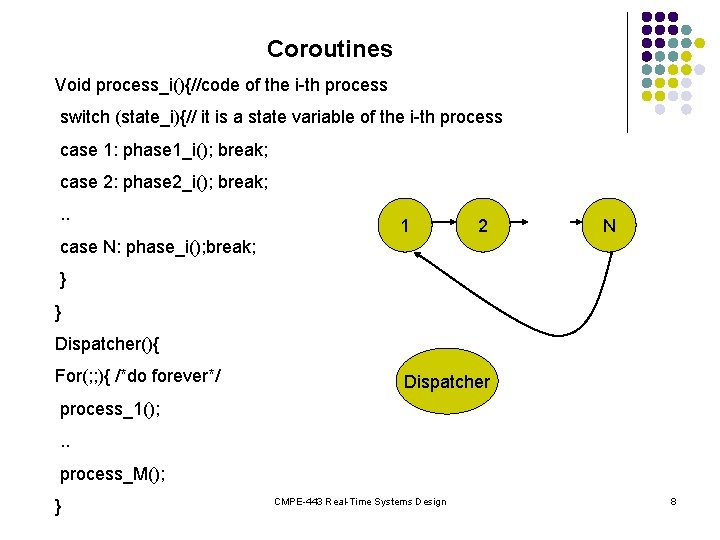 Coroutines

Void process_i(){//code of the i-th process

switch (state_i){// it is a state variable of the i-th process

case 1: phase1_i(); break;

case 2: phase2_i(); break;

..

case N: phase_i();break;

}

}

Dispatcher(){

For(;;){ /*do forever*/

process_1();

..

process_M();

}

1

2

N

Dispatcher

CMPE-443 Real-Time Systems Design

8